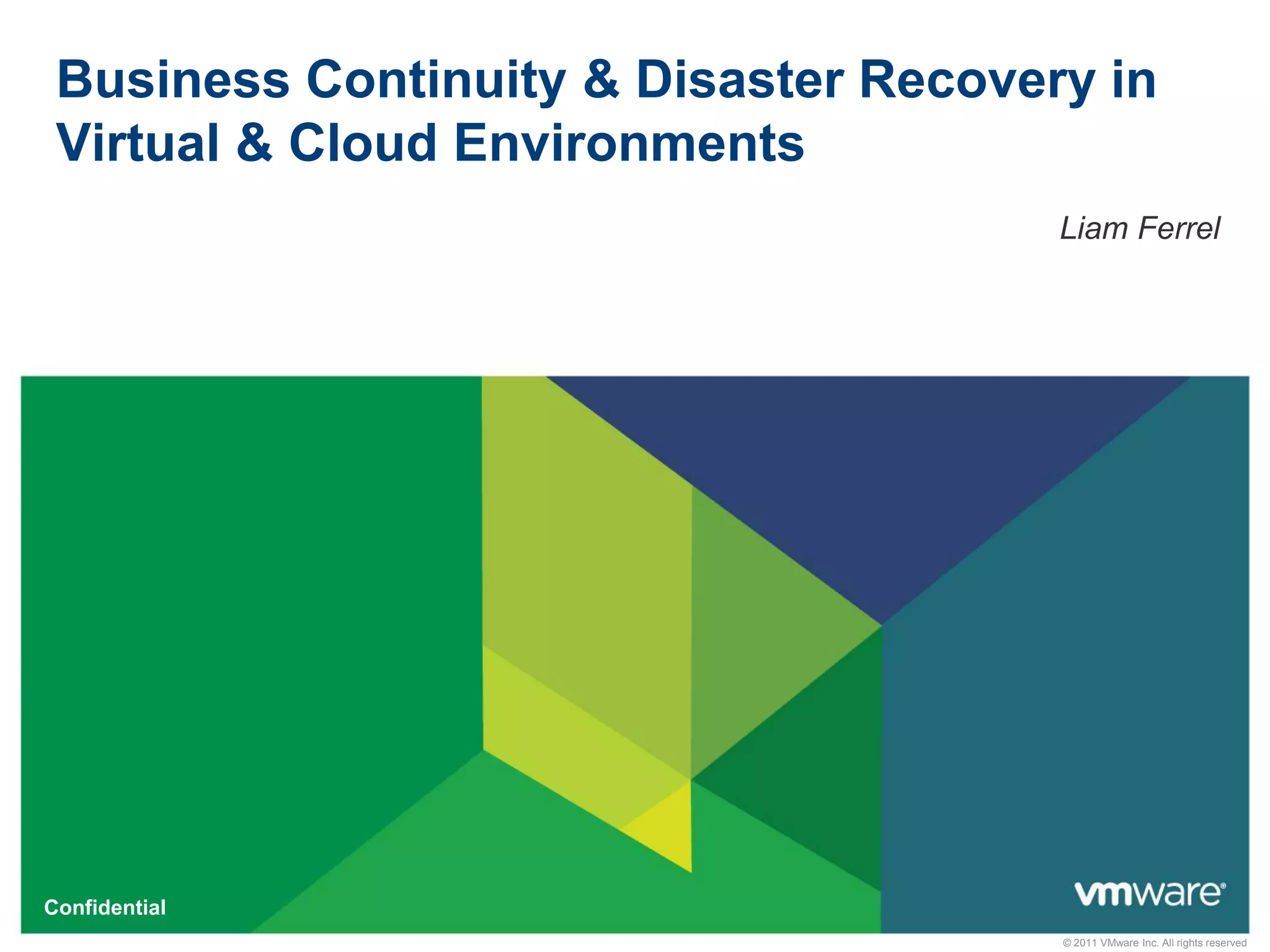 Business Continuity & Disaster Recovery in Virtual & Cloud Environments

Liam Ferrel

Confidential

vmware®

© 2011 VMware Inc. All rights reserved